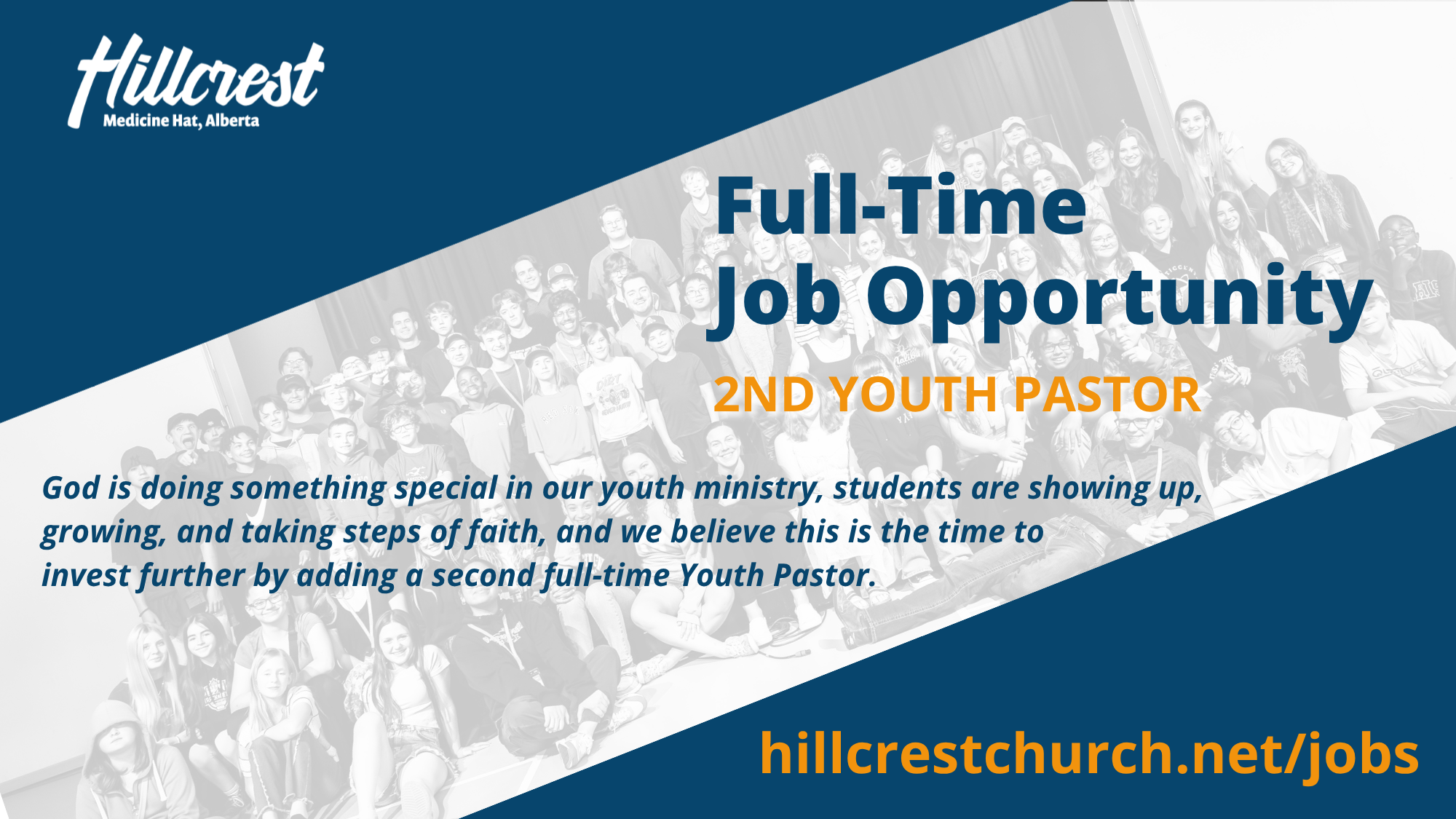 Hillcrest
Medicine Hat, Alberta

Full-Time
Job Opportunity

2ND YOUTH PASTOR

God is doing something special in our youth ministry, students are showing up, growing, and taking steps of faith, and we believe this is the time to invest further by adding a second full-time Youth Pastor.

hillcrestchurch.net/jobs